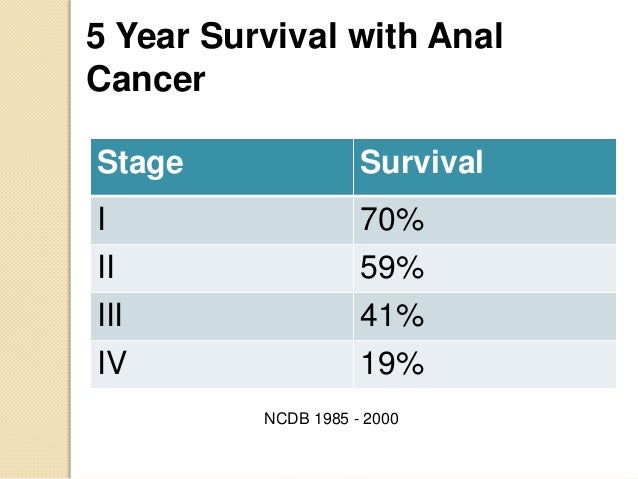 5 Year Survival with Anal Cancer

| Stage | Survival |
|---|---|
| I | 70% |
| II | 59% |
| III | 41% |
| IV | 19% |

NCDB 1985 - 2000